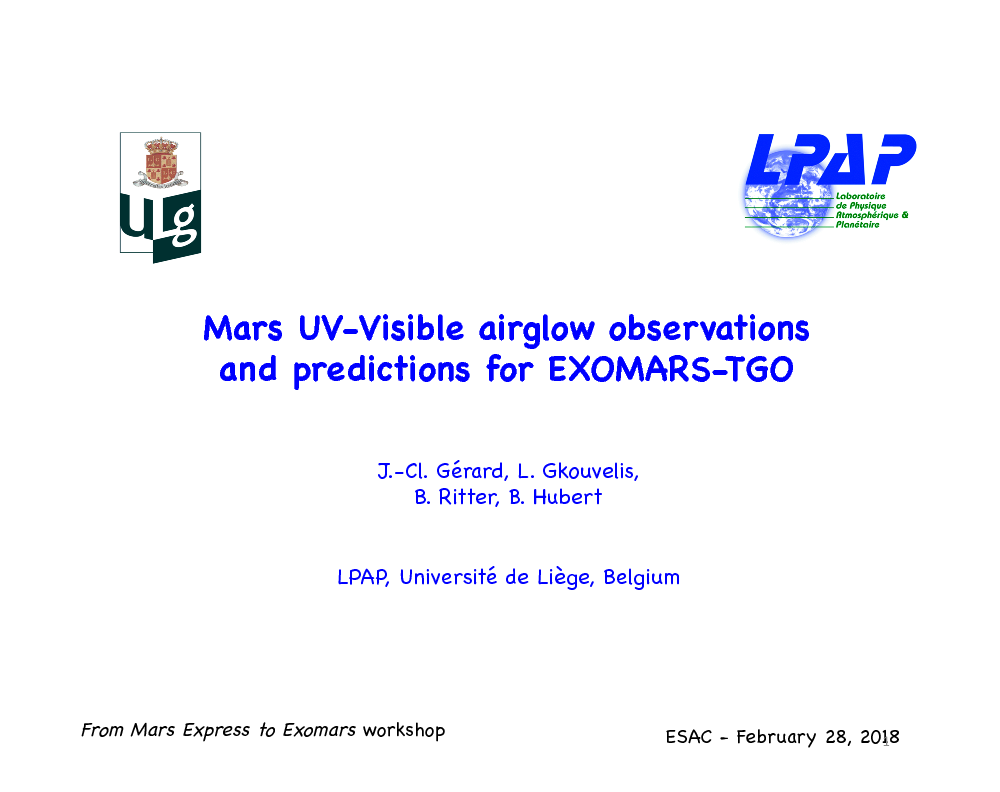 ULg

LPAP
Laboratoire de Physique Atmosphérique & Planétaire

Mars UV-Visible airglow observations and predictions for EXOMARS-TGO

J.-Cl. Gérard, L. Gkouvelis, B. Ritter, B. Hubert

LPAP, Université de Liège, Belgium

From Mars Express to Exomars workshop

ESAC - February 28, 2018

1